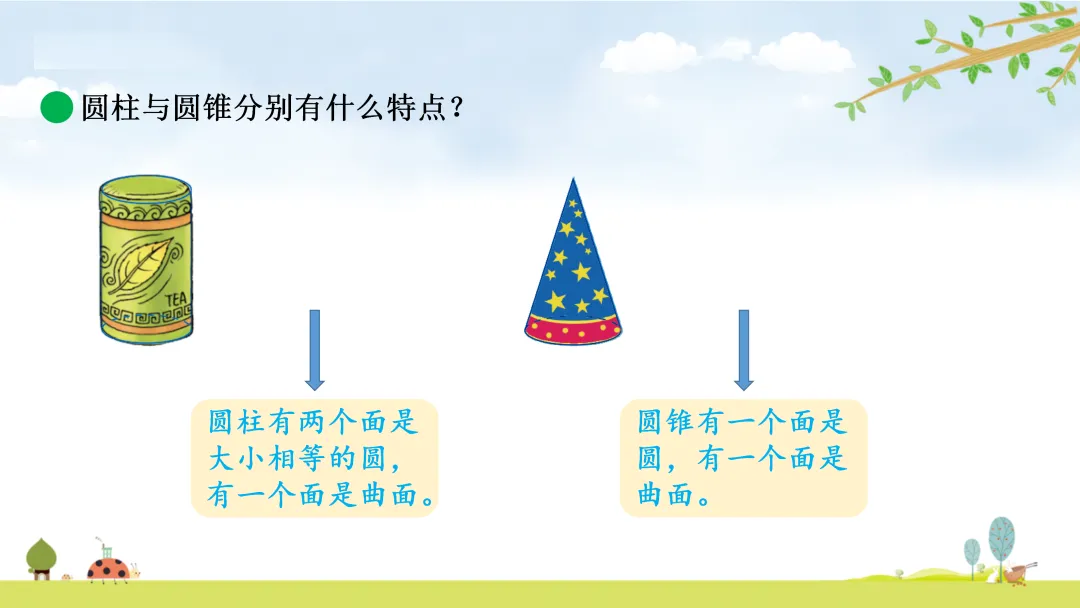 圆柱与圆锥分别有什么特点？

TEA

圆柱有两个面是大小相等的圆，有一个面是曲面。

圆锥有一个面是圆，有一个面是曲面。